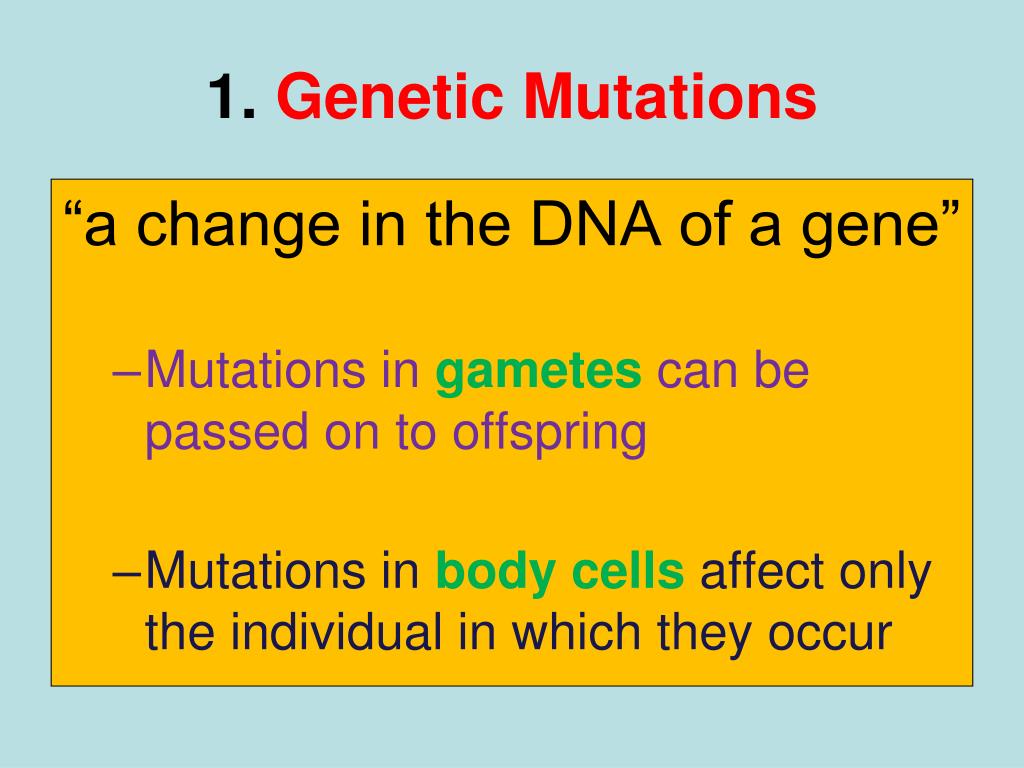 1. Genetic Mutations

“a change in the DNA of a gene”

–Mutations in gametes can be passed on to offspring

–Mutations in body cells affect only the individual in which they occur